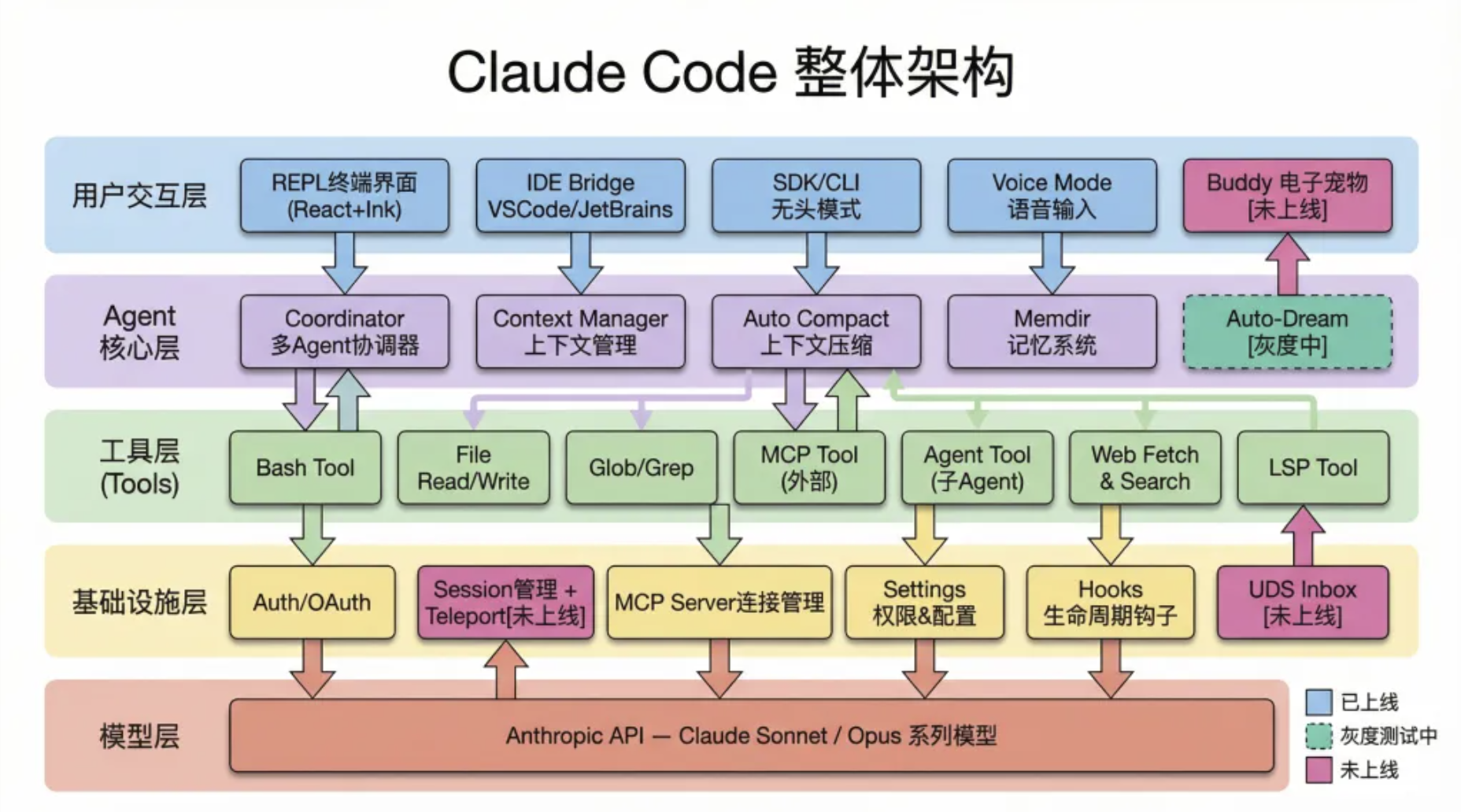 Claude Code 整体架构

用户交互层

REPL终端界面 (React+Ink)

IDE Bridge VSCode/JetBrains

SDK/CLI 无头模式

Voice Mode 语音输入

Buddy 电子宠物 [未上线]

Agent 核心层

Coordinator 多Agent协调器

Context Manager 上下文管理

Auto Compact 上下文压缩

Memdir 记忆系统

Auto-Dream [灰度中]

工具层 (Tools)

Bash Tool

File Read/Write

Glob/Grep

MCP Tool (外部)

Agent Tool (子Agent)

Web Fetch & Search

LSP Tool

基础设施层

Auth/OAuth

Session管理 + Teleport[未上线]

MCP Server连接管理

Settings 权限&配置

Hooks 生命周期钩子

UDS Inbox [未上线]

模型层

Anthropic API — Claude Sonnet / Opus 系列模型

已上线

灰度测试中

未上线